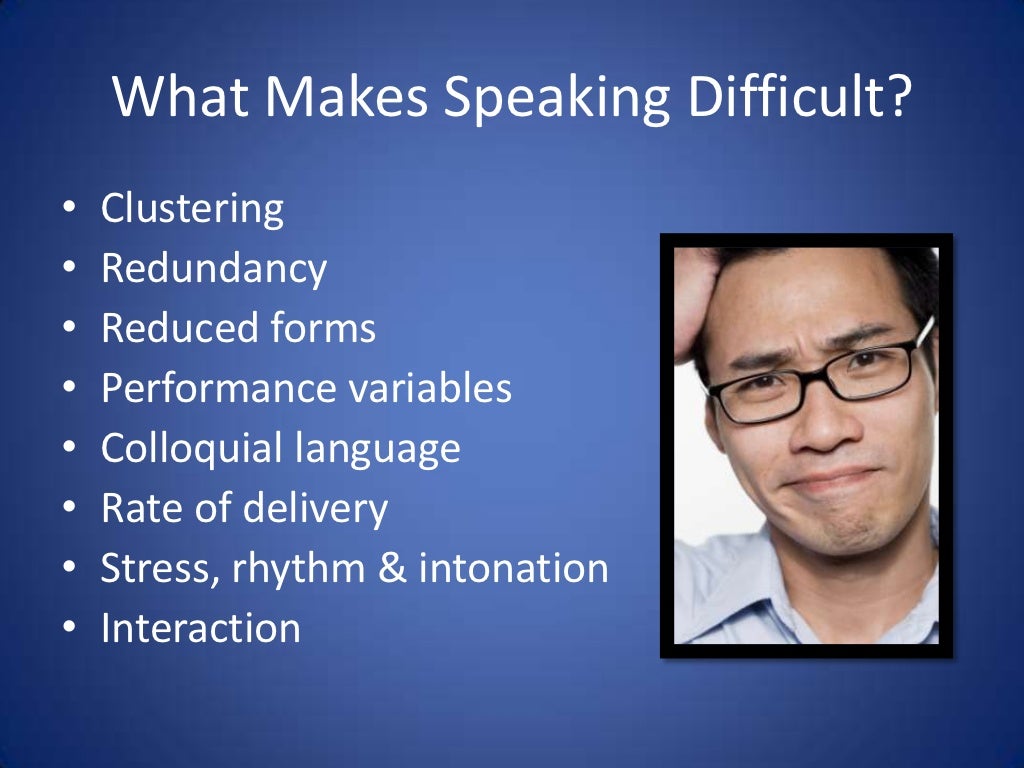 What Makes Speaking Difficult?

• Clustering
• Redundancy
• Reduced forms
• Performance variables
• Colloquial language
• Rate of delivery
• Stress, rhythm & intonation
• Interaction